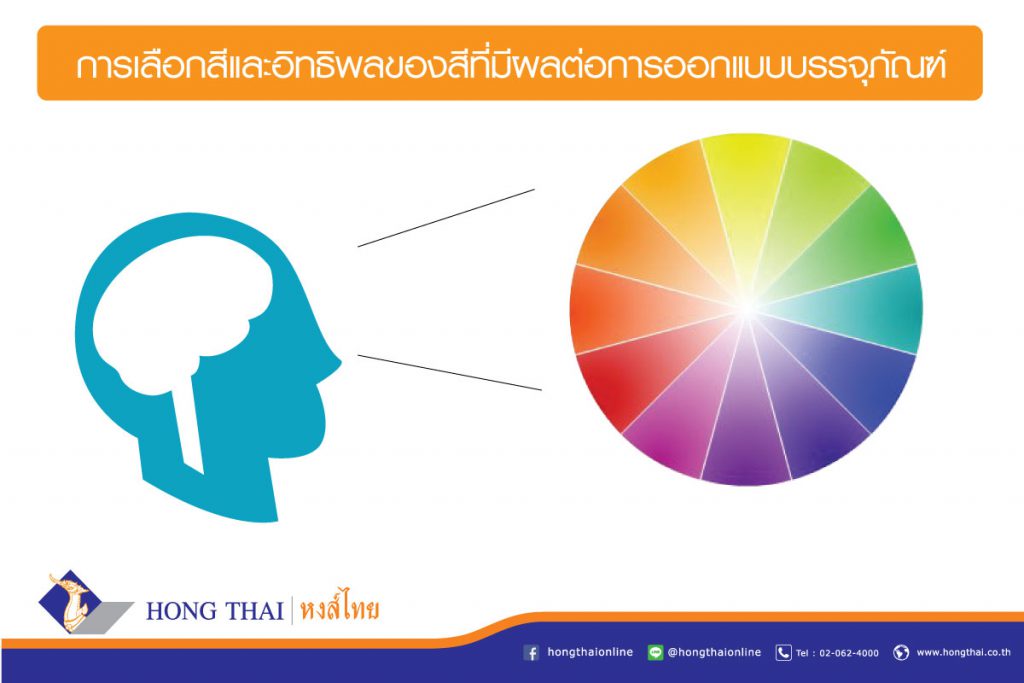 การเลือกสีและอิทธิพลของสีที่มีผลต่อการออกแบบบรรจุภัณฑ์

HONG THAI | หงส์ไทย

hongthaionline @hongthaionline Tel : 02-062-4000 www.hongthai.co.th